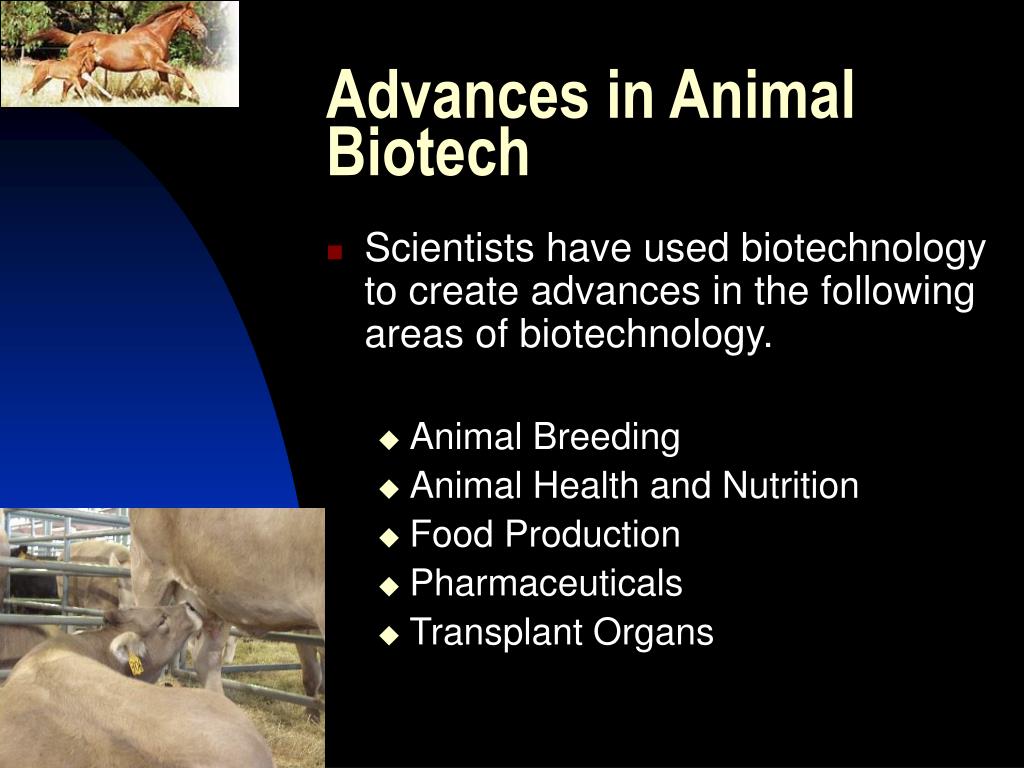 Advances in Animal Biotech

Scientists have used biotechnology to create advances in the following areas of biotechnology.

Animal Breeding
Animal Health and Nutrition
Food Production
Pharmaceuticals
Transplant Organs